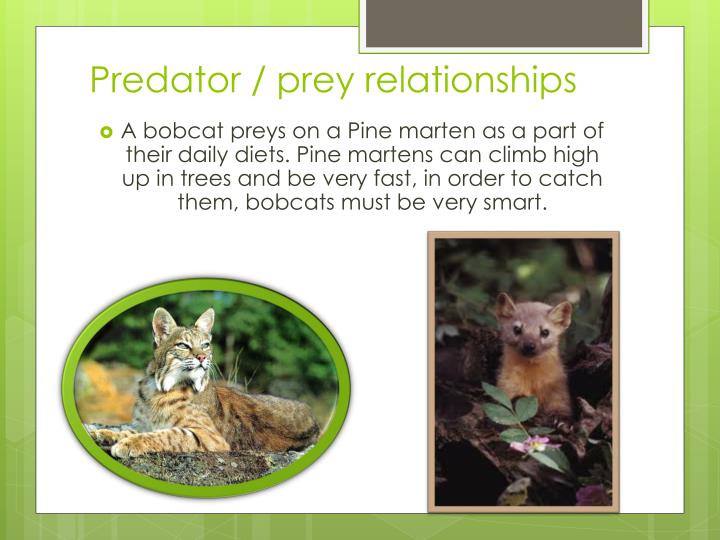 Predator / prey relationships

A bobcat preys on a Pine marten as a part of their daily diets. Pine martens can climb high up in trees and be very fast, in order to catch them, bobcats must be very smart.